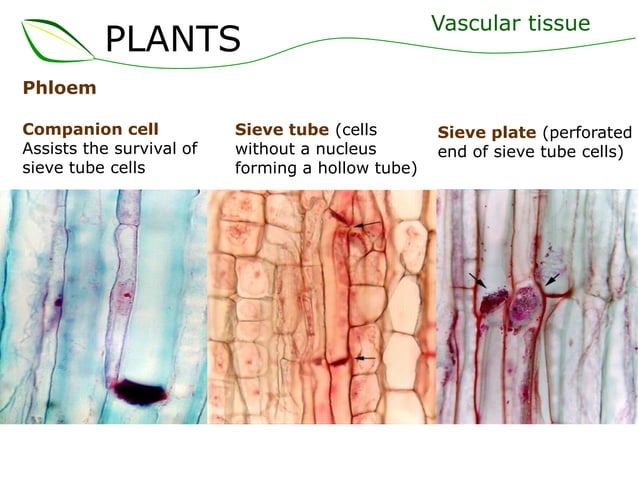 PLANTS

Vascular tissue

Phloem

Companion cell
Assists the survival of sieve tube cells

Sieve tube (cells without a nucleus forming a hollow tube)

Sieve plate (perforated end of sieve tube cells)